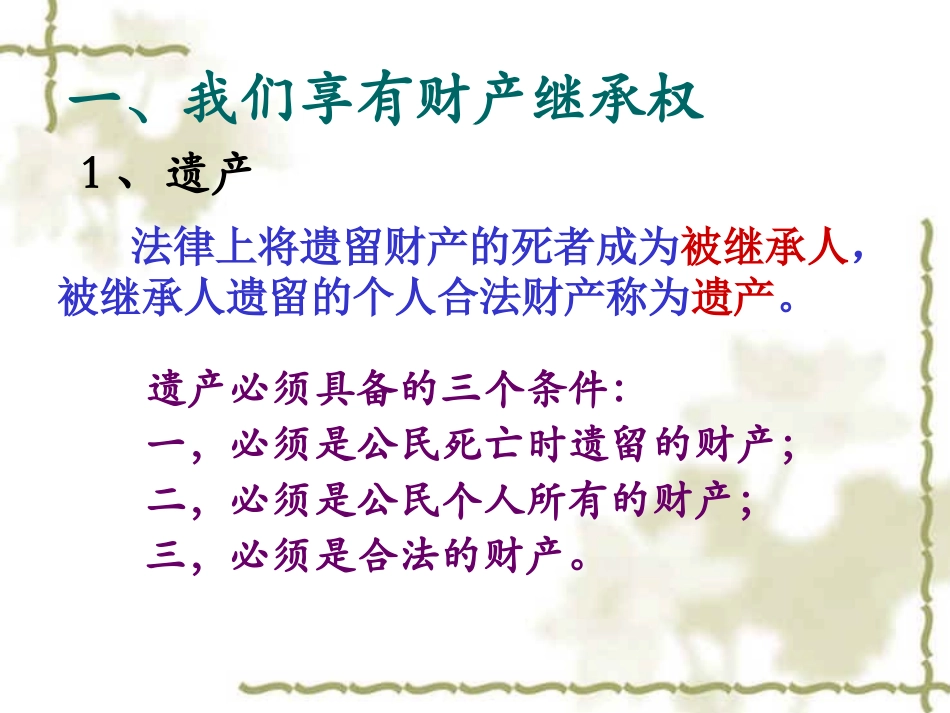 一、我们享有财产继承权

1、遗产

法律上将遗留财产的死者成为被继承人，被继承人遗留的个人合法财产称为遗产。

遗产必须具备的三个条件：
一，必须是公民死亡时遗留的财产；
二，必须是公民个人所有的财产；
三，必须是合法的财产。